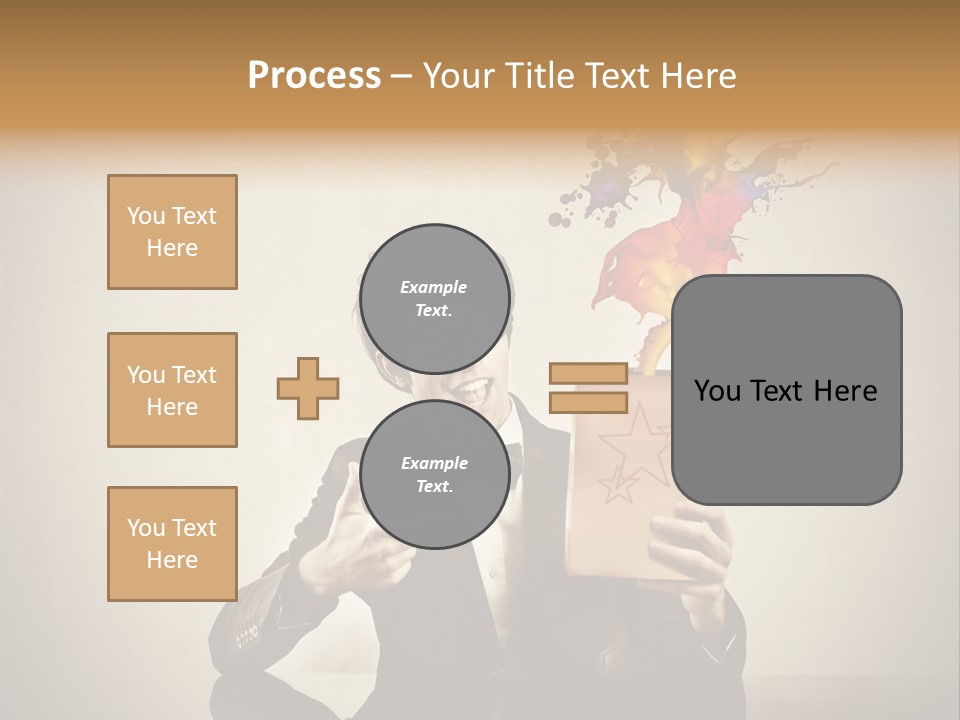 Process – Your Title Text Here

You Text Here

You Text Here

You Text Here

Example Text.

Example Text.

You Text Here